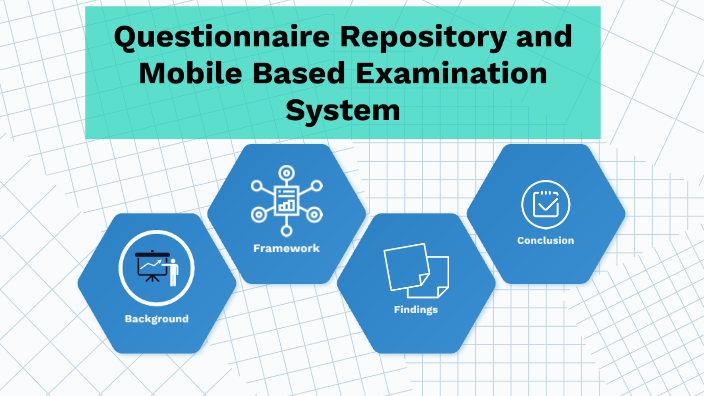 Questionnaire Repository and Mobile Based Examination System

Background

Framework

Findings

Conclusion